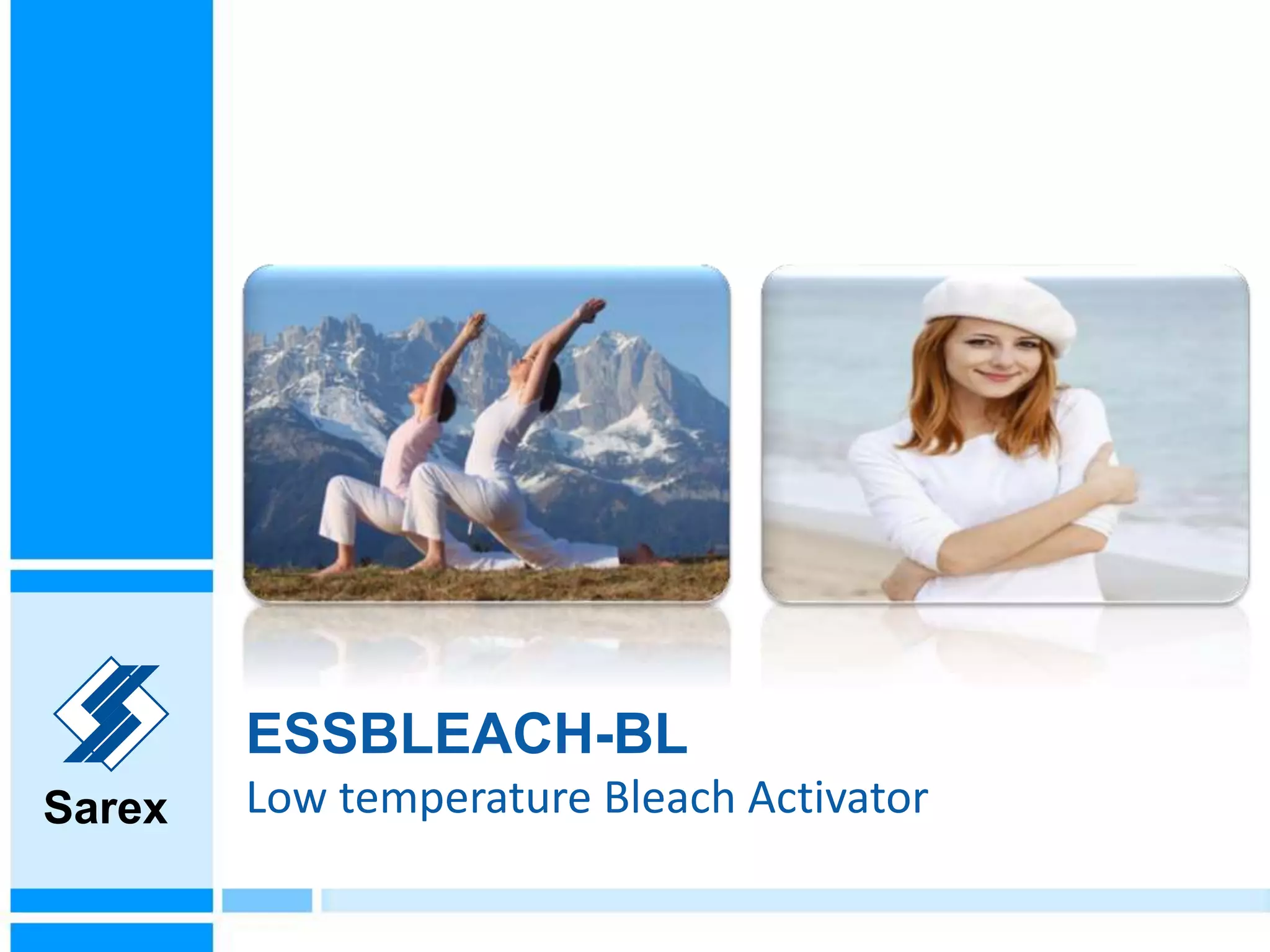 Sarex

ESSBLEACH-BL

Low temperature Bleach Activator